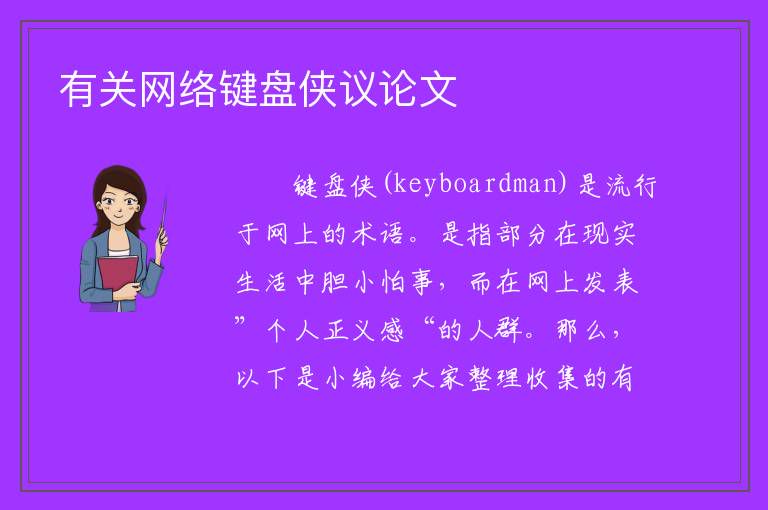 有关网络键盘侠议论文

键盘侠(keyboardman)是流行于网上的术语。是指部分在现实生活中胆小怕事，而在网上发表”个人正义感“的人群。那么，以下是小编给大家整理收集的有